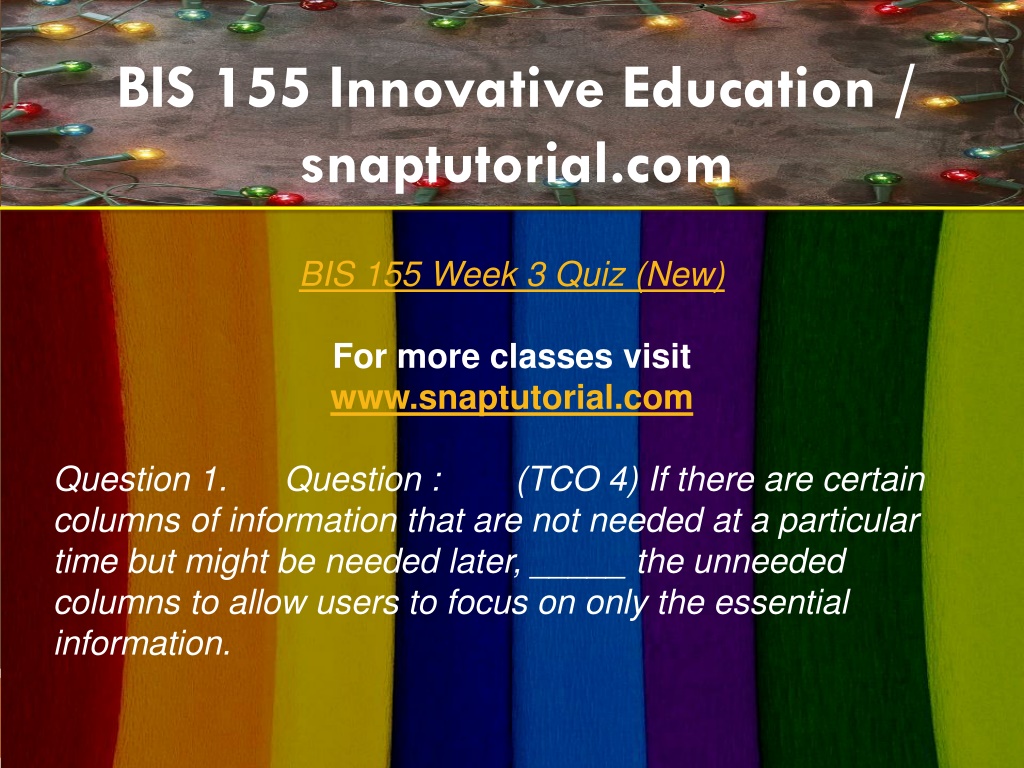 BIS 155 Innovative Education / snaptutorial.com

BIS 155 Week 3 Quiz (New)

For more classes visit
www.snaptutorial.com

Question 1. Question : (TCO 4) If there are certain columns of information that are not needed at a particular time but might be needed later, _____ the unneeded columns to allow users to focus on only the essential information.